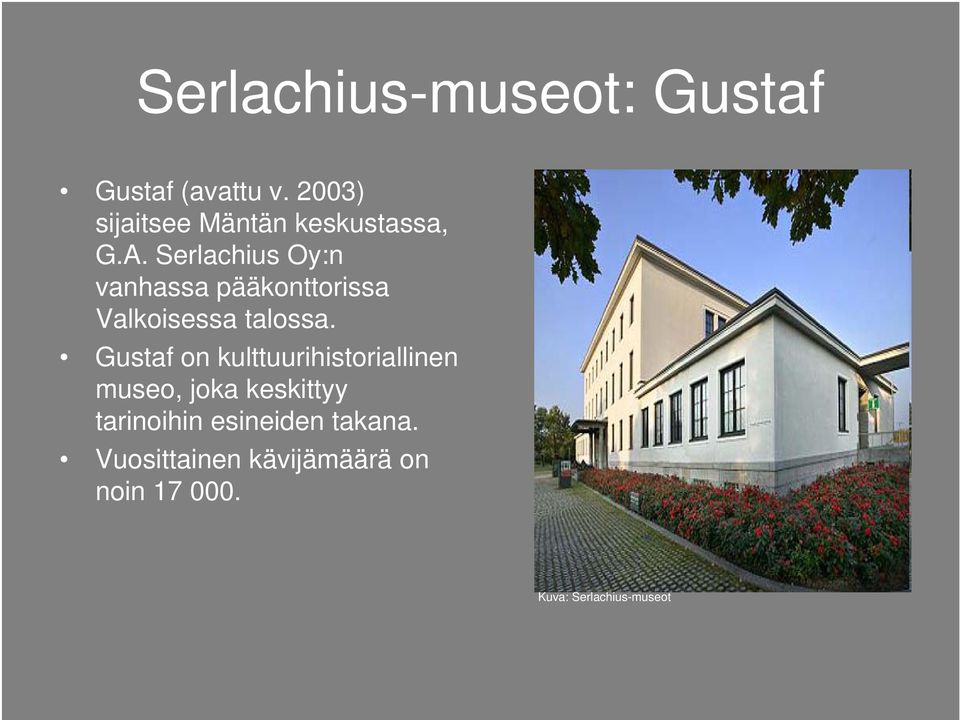 Serlachius-museot: Gustaf

• Gustaf (avattu v. 2003) sijaitsee Mäntän keskustassa, G.A. Serlachius Oy:n vanhassa pääkonttorissa Valkoisessa talossa.
• Gustaf on kulttuurihistoriallinen museo, joka keskittyy tarinoihin esineiden takana.
• Vuosittainen kävijämäärä on noin 17 000.

Kuva: Serlachius-museot